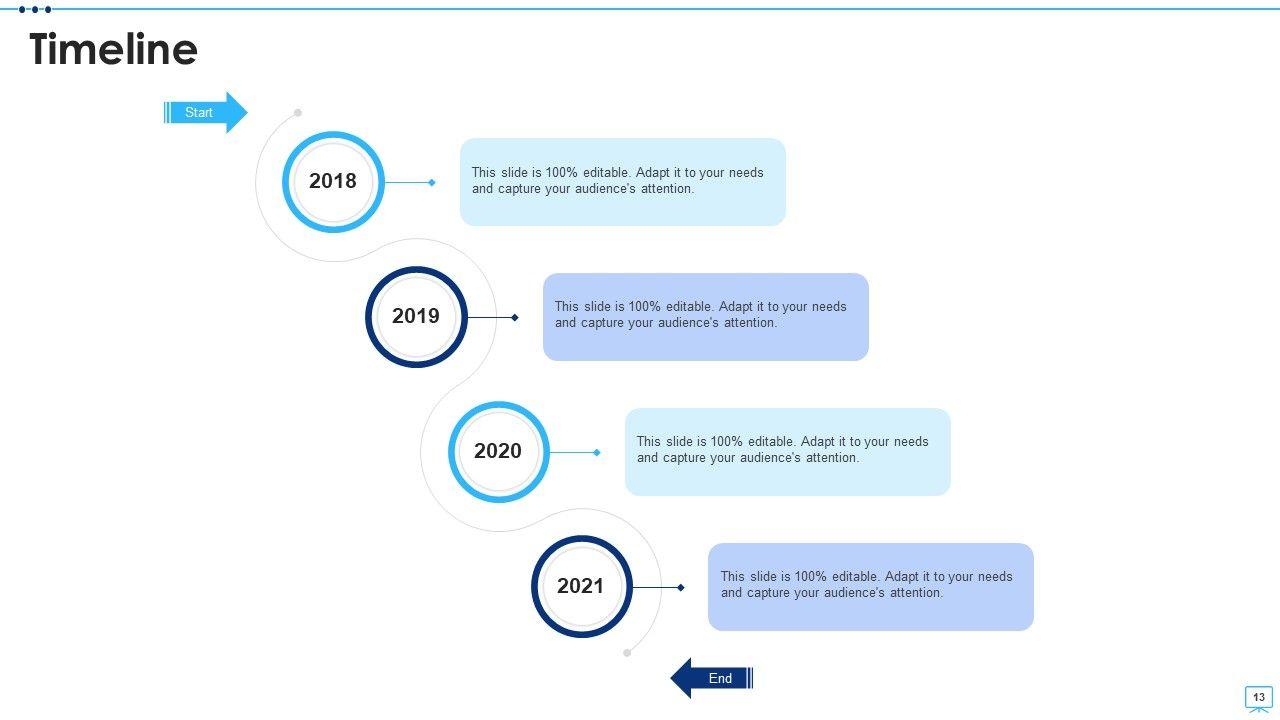 Timeline

Start

2018

This slide is 100% editable. Adapt it to your needs and capture your audience's attention.

2019

This slide is 100% editable. Adapt it to your needs and capture your audience's attention.

2020

This slide is 100% editable. Adapt it to your needs and capture your audience's attention.

2021

This slide is 100% editable. Adapt it to your needs and capture your audience's attention.

End

13